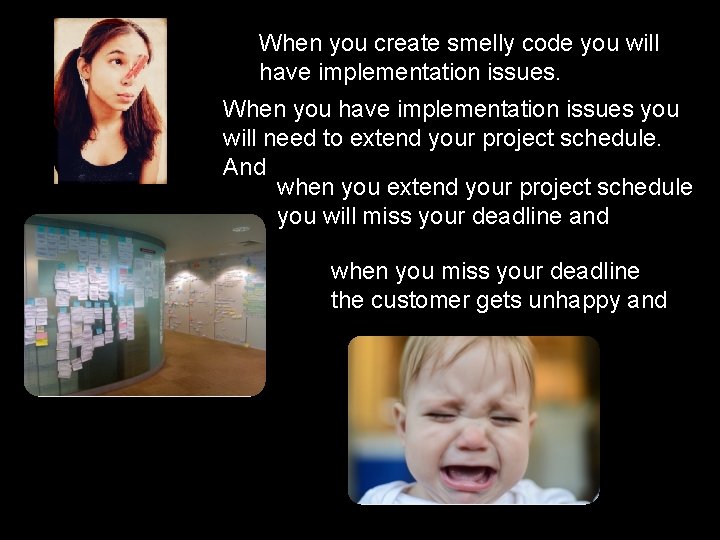 When you create smelly code you will have implementation issues.

When you have implementation issues you will need to extend your project schedule. And

when you extend your project schedule you will miss your deadline and

when you miss your deadline the customer gets unhappy and